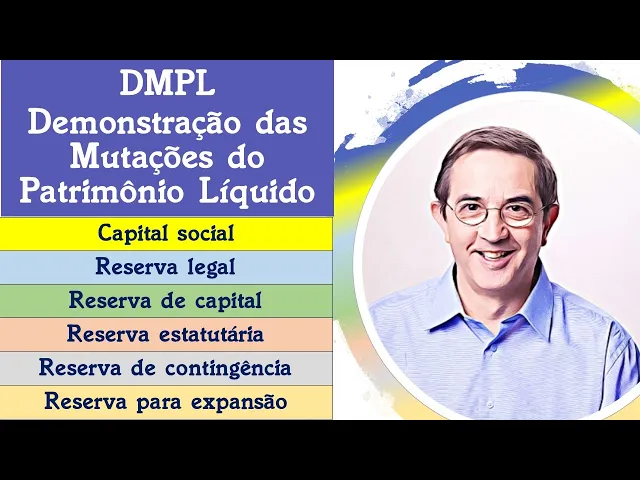 DMPL
Demonstração das Mutações do Patrimônio Líquido

Capital social

Reserva legal

Reserva de capital

Reserva estatutária

Reserva de contingência

Reserva para expansão